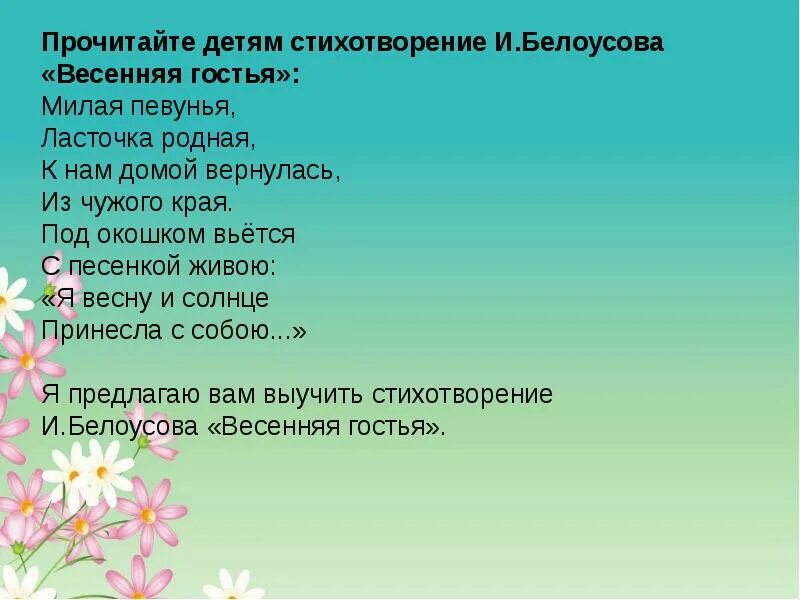 Прочитайте детям стихотворение И.Белоусова «Весенняя гостья»:
Милая певунья,
Ласточка родная,
К нам домой вернулась,
Из чужого края.
Под окошком вьётся
С песенкой живою:
«Я весну и солнце
Принесла с собою...»

Я предлагаю вам выучить стихотворение И.Белоусова «Весенняя гостья».